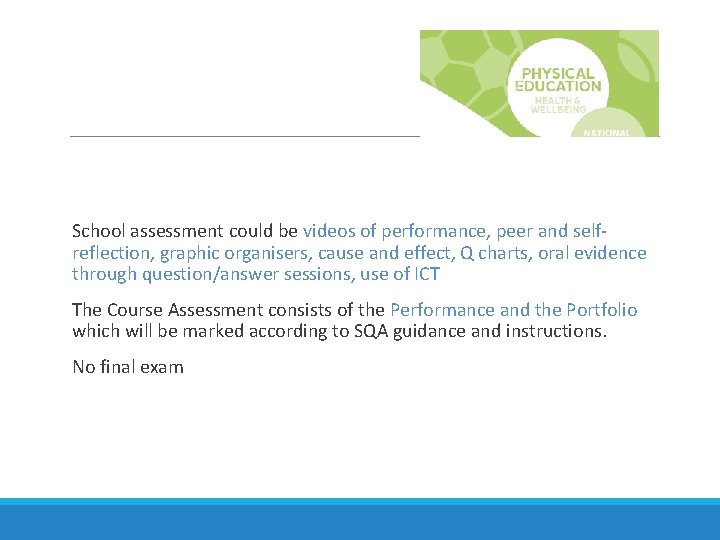 PHYSICAL EDUCATION
HEALTH & WELLBEING
NATIONAL

School assessment could be videos of performance, peer and self-reflection, graphic organisers, cause and effect, Q charts, oral evidence through question/answer sessions, use of ICT

The Course Assessment consists of the Performance and the Portfolio which will be marked according to SQA guidance and instructions.

No final exam